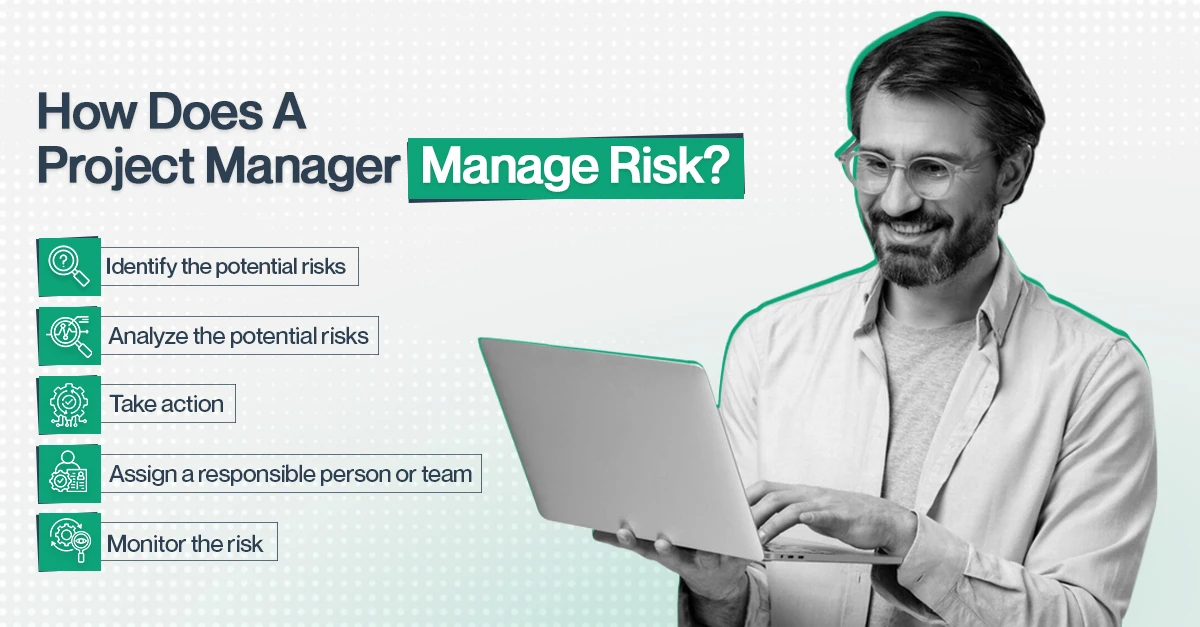 How Does A Project Manager Manage Risk?

Identify the potential risks

Analyze the potential risks

Take action

Assign a responsible person or team

Monitor the risk